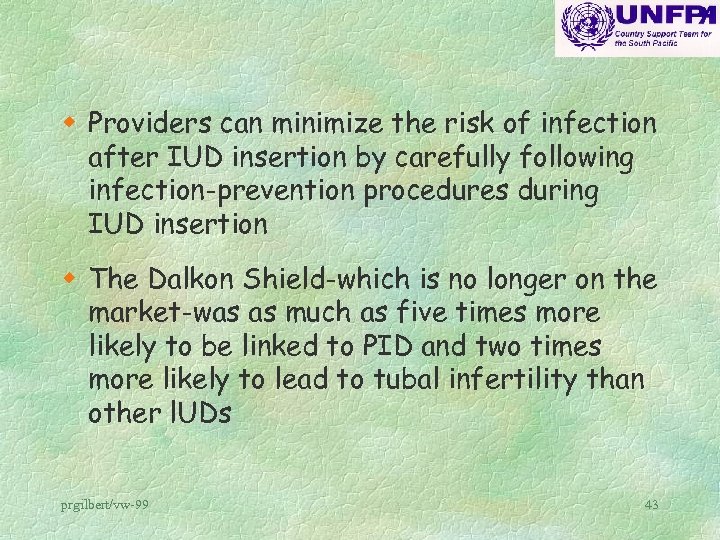 UNFPA
Country Support Team for the South Pacific

Providers can minimize the risk of infection after IUD insertion by carefully following infection-prevention procedures during IUD insertion

The Dalkon Shield-which is no longer on the market-was as much as five times more likely to be linked to PID and two times more likely to lead to tubal infertility than other lUDs

prgilbert/vw-99

43